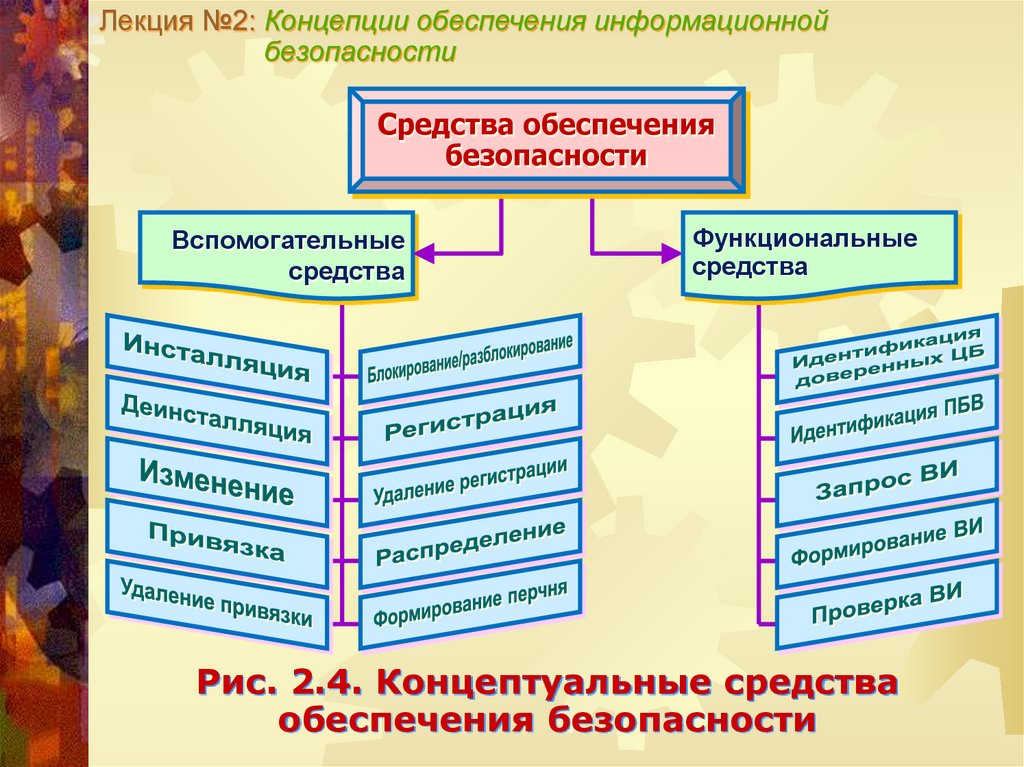 Лекция №2: Концепции обеспечения информационной безопасности

Средства обеспечения безопасности

Вспомогательные средства

Функциональные средства

Инсталляция

Деинсталляция

Изменение

Привязка

Удаление привязки

Блокирование/разблокирование

Регистрация

Удаление регистрации

Распределение

Формирование перчня

Идентификация доверенных ЦБ

Идентификация ПБВ

Запрос ВИ

Формирование ВИ

Проверка ВИ

Рис. 2.4. Концептуальные средства обеспечения безопасности